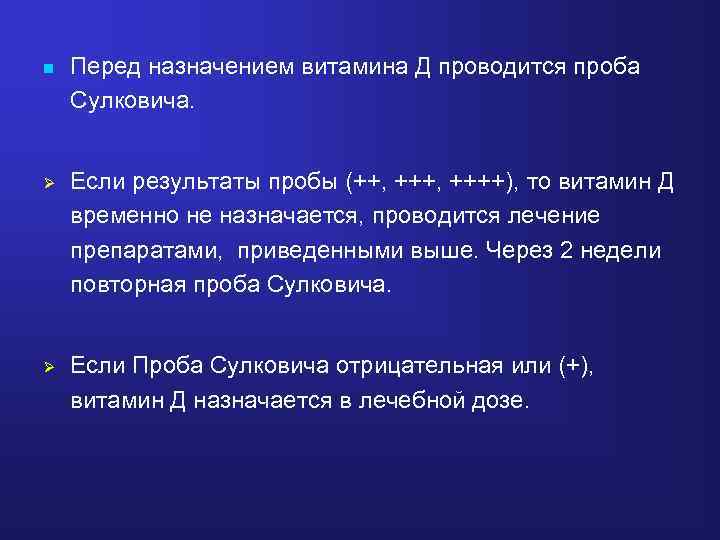 Перед назначением витамина Д проводится проба Сулковича.

Если результаты пробы (++, +++, ++++), то витамин Д временно не назначается, проводится лечение препаратами,  приведенными выше. Через 2 недели повторная проба Сулковича.

Если Проба Сулковича отрицательная или (+), витамин Д назначается в лечебной дозе.